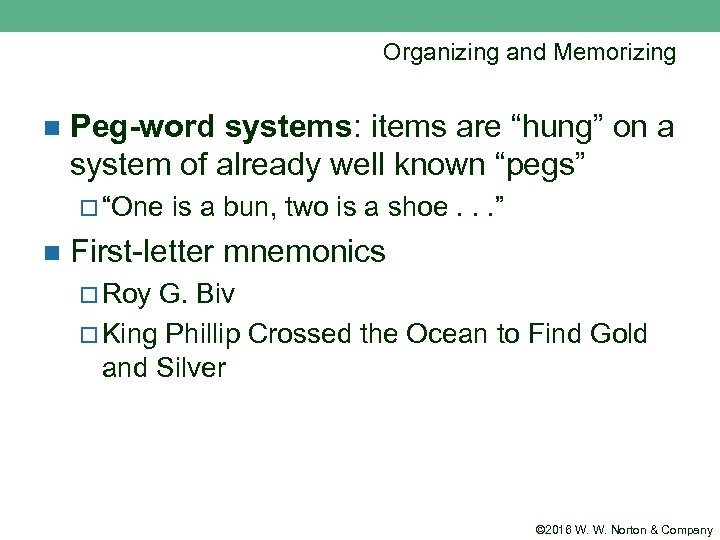 Organizing and Memorizing

Peg-word systems: items are “hung” on a system of already well known “pegs”

“One is a bun, two is a shoe . . .”

First-letter mnemonics

Roy G. Biv

King Phillip Crossed the Ocean to Find Gold and Silver

©2016 W. W. Norton & Company